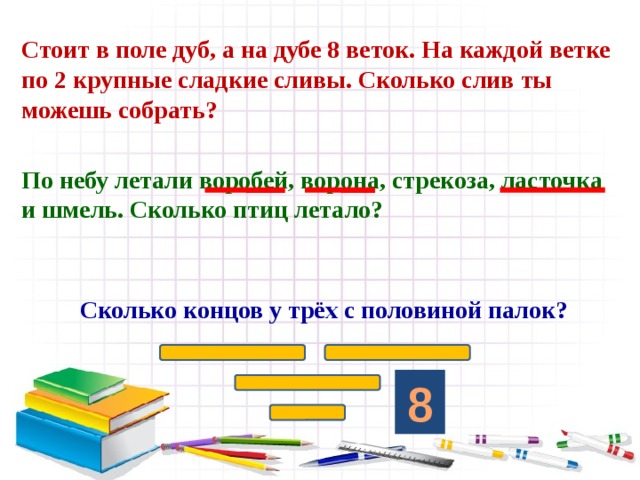 Стоит в поле дуб, а на дубе 8 веток. На каждой ветке по 2 крупные сладкие сливы. Сколько слив ты можешь собрать?

По небу летали воробей, ворона, стрекоза, ласточка и шмель. Сколько птиц летало?

Сколько концов у трёх с половиной палок?

8